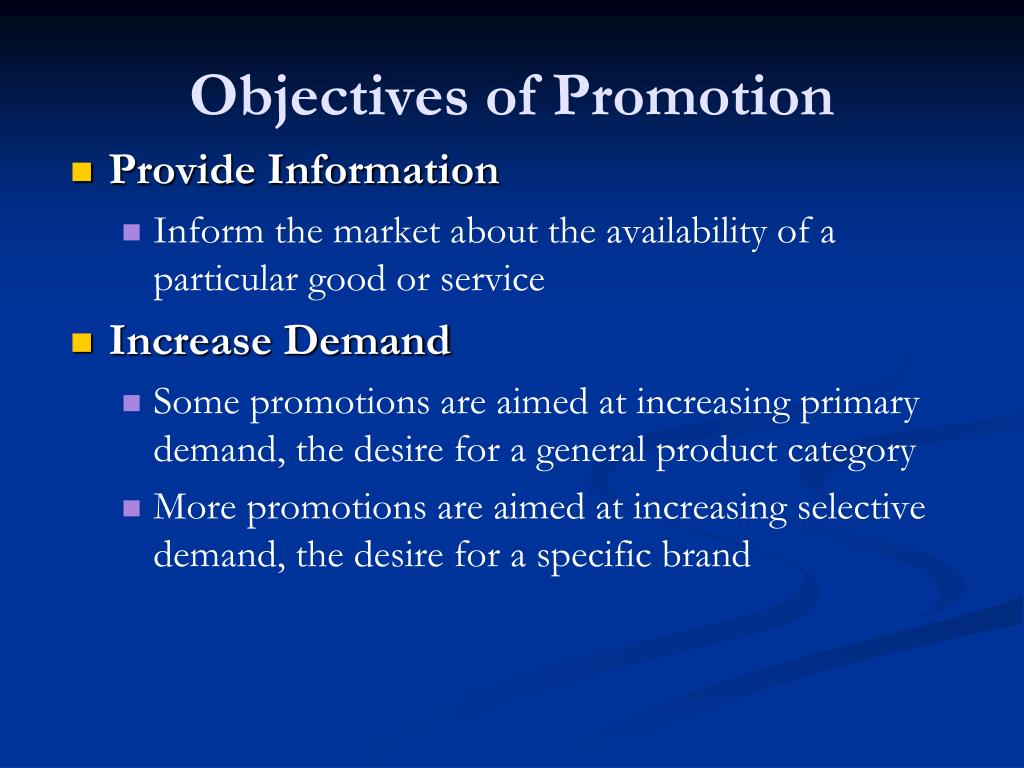 Objectives of Promotion

Provide Information

Inform the market about the availability of a particular good or service

Increase Demand

Some promotions are aimed at increasing primary demand, the desire for a general product category

More promotions are aimed at increasing selective demand, the desire for a specific brand